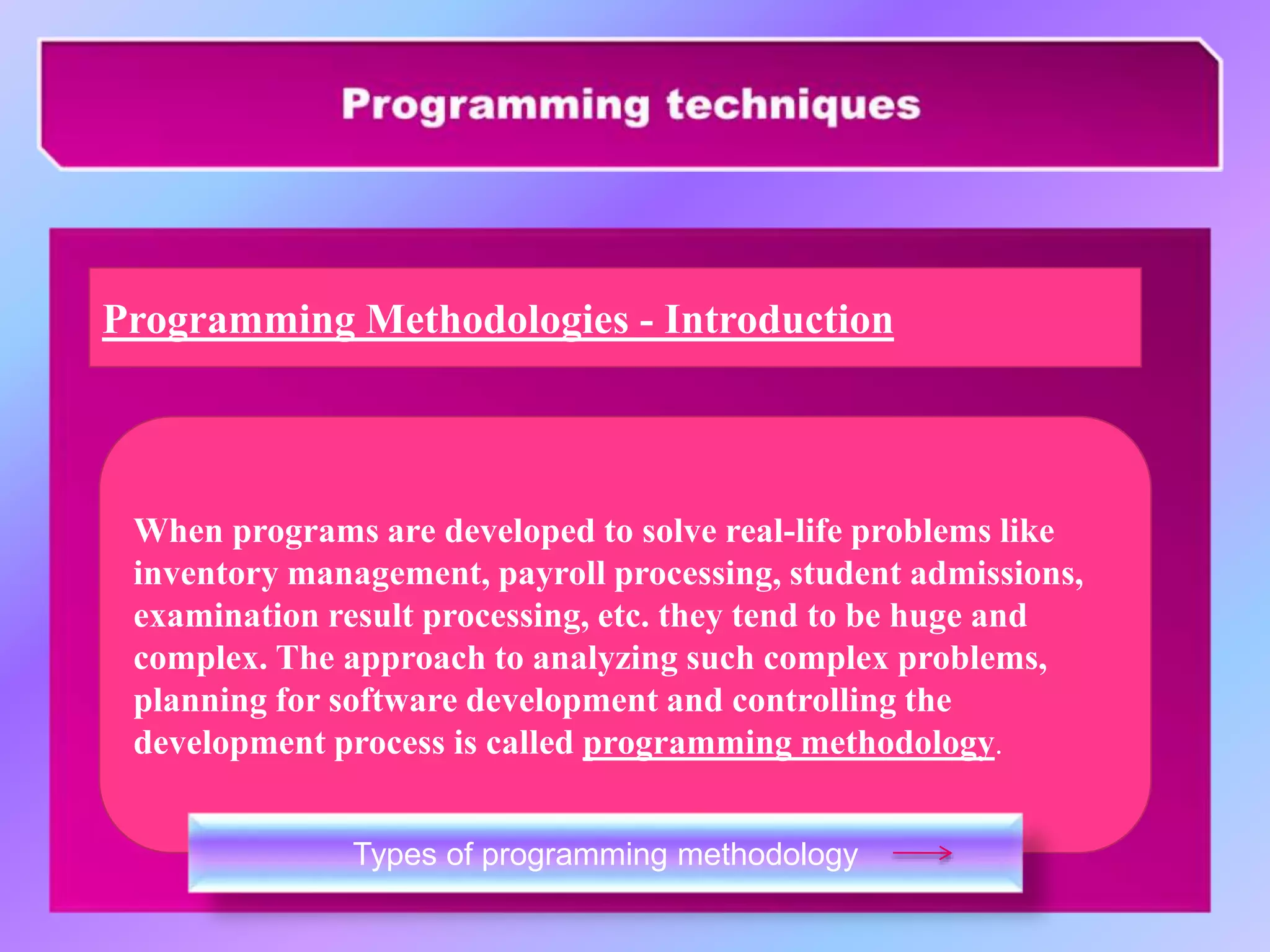 Programming techniques

Programming Methodologies - Introduction

When programs are developed to solve real-life problems like inventory management, payroll processing, student admissions, examination result processing, etc. they tend to be huge and complex. The approach to analyzing such complex problems, planning for software development and controlling the development process is called programming methodology.

Types of programming methodology